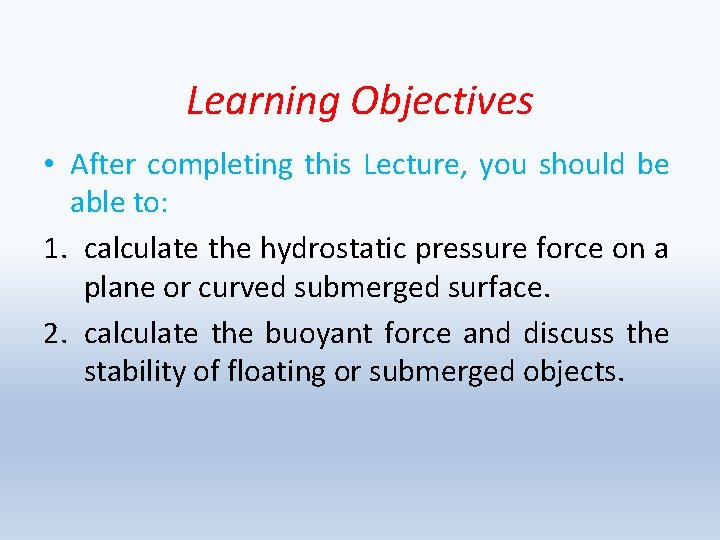 Learning Objectives

• After completing this Lecture, you should be able to:

1. calculate the hydrostatic pressure force on a plane or curved submerged surface.

2. calculate the buoyant force and discuss the stability of floating or submerged objects.